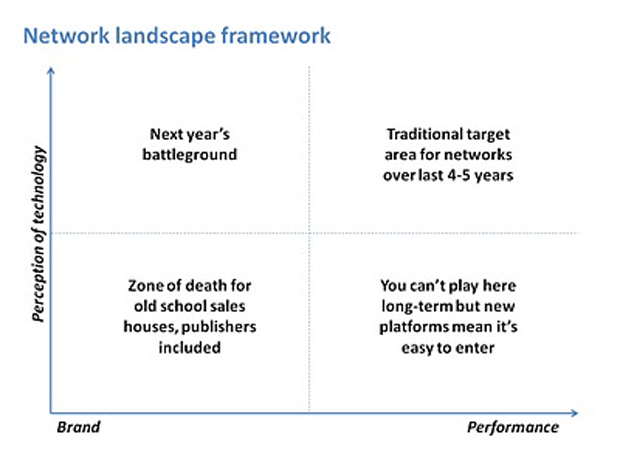 Network landscape framework

Perception of technology

Next year's battleground

Traditional target area for networks over last 4-5 years

Zone of death for old school sales houses, publishers included

You can't play here long-term but new platforms mean it's easy to enter

Brand

Performance